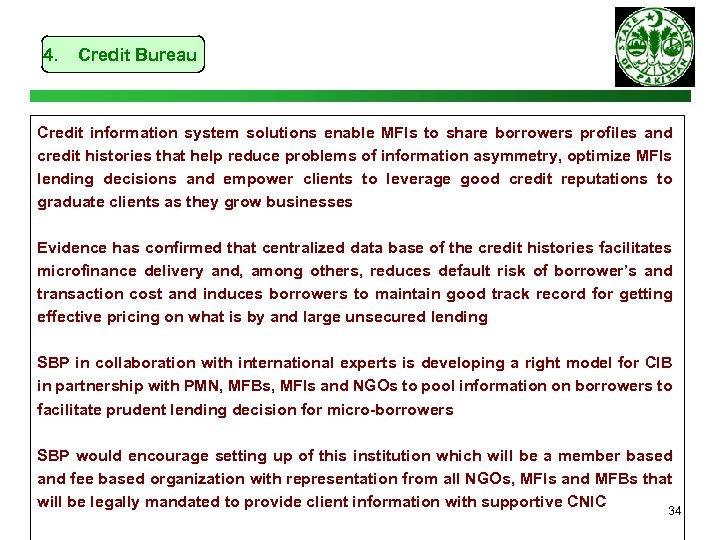 4. Credit Bureau

STATE BANK OF PAKISTAN

Credit information system solutions enable MFIs to share borrowers profiles and credit histories that help reduce problems of information asymmetry, optimize MFIs lending decisions and empower clients to leverage good credit reputations to graduate clients as they grow businesses

Evidence has confirmed that centralized data base of the credit histories facilitates microfinance delivery and, among others, reduces default risk of borrower's and transaction cost and induces borrowers to maintain good track record for getting effective pricing on what is by and large unsecured lending

SBP in collaboration with international experts is developing a right model for CIB in partnership with PMN, MFBs, MFIs and NGOs to pool information on borrowers to facilitate prudent lending decision for micro-borrowers

SBP would encourage setting up of this institution which will be a member based and fee based organization with representation from all NGOs, MFIs and MFBs that will be legally mandated to provide client information with supportive CNIC

34